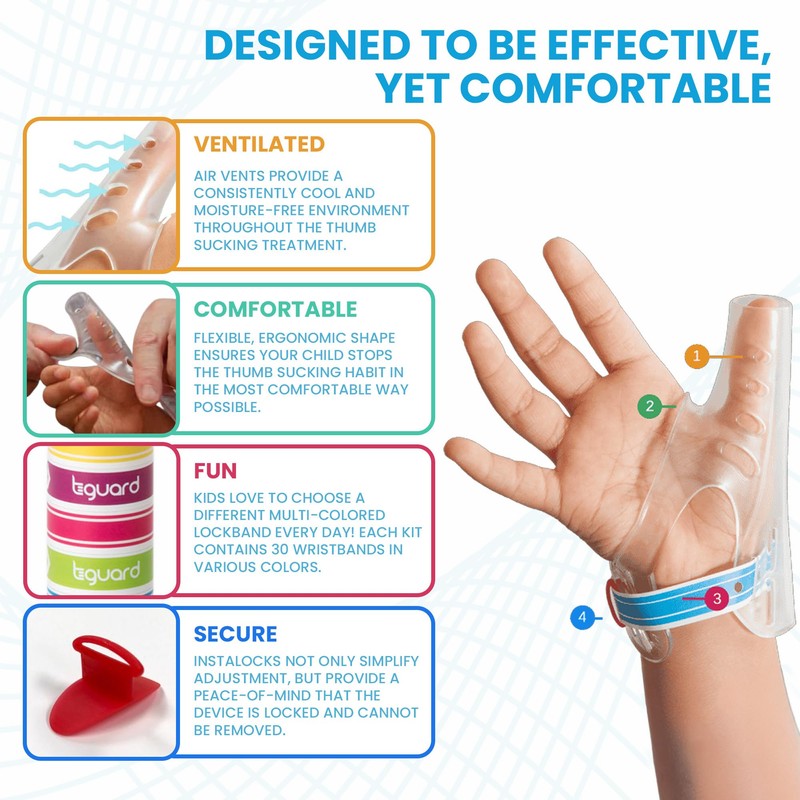 DESIGNED TO BE EFFECTIVE, YET COMFORTABLE

VENTILATED

AIR VENTS PROVIDE A CONSISTENTLY COOL AND MOISTURE-FREE ENVIRONMENT THROUGHOUT THE THUMB SUCKING TREATMENT.

COMFORTABLE

FLEXIBLE, ERGONOMIC SHAPE ENSURES YOUR CHILD STOPS THE THUMB SUCKING HABIT IN THE MOST COMFORTABLE WAY POSSIBLE.

tguard

tguard

FUN

KIDS LOVE TO CHOOSE A DIFFERENT MULTI-COLORED LOCKBAND EVERY DAY! EACH KIT CONTAINS 30 WRISTBANDS IN VARIOUS COLORS.

SECURE

INSTALOCKS NOT ONLY SIMPLIFY ADJUSTMENT, BUT PROVIDE A PEACE-OF-MIND THAT THE DEVICE IS LOCKED AND CANNOT BE REMOVED.

1

2

3

4